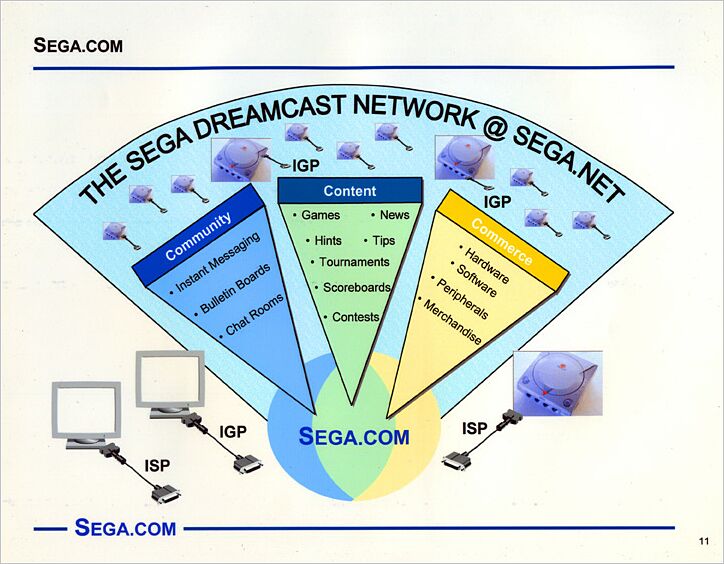 SEGA.COM

THE SEGA DREAMCAST NETWORK @ SEGA.NET

IGP

IGP

Community
• Instant Messaging
• Bulletin Boards
• Chat Rooms

Content
• Games • News
• Hints • Tips
• Tournaments
• Scoreboards
• Contests

Commerce
• Hardware
• Software
• Peripherals
• Merchandise

IGP

ISP

SEGA.COM

ISP

SEGA.COM

11